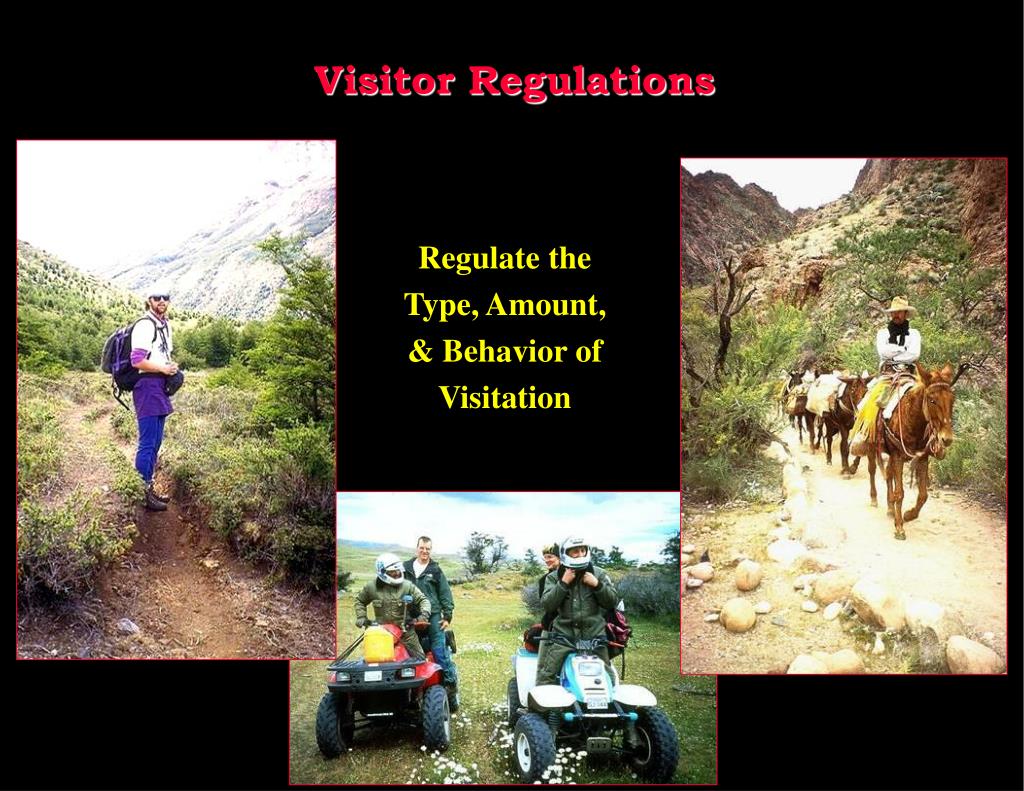 Visitor Regulations

Regulate the Type, Amount, & Behavior of Visitation